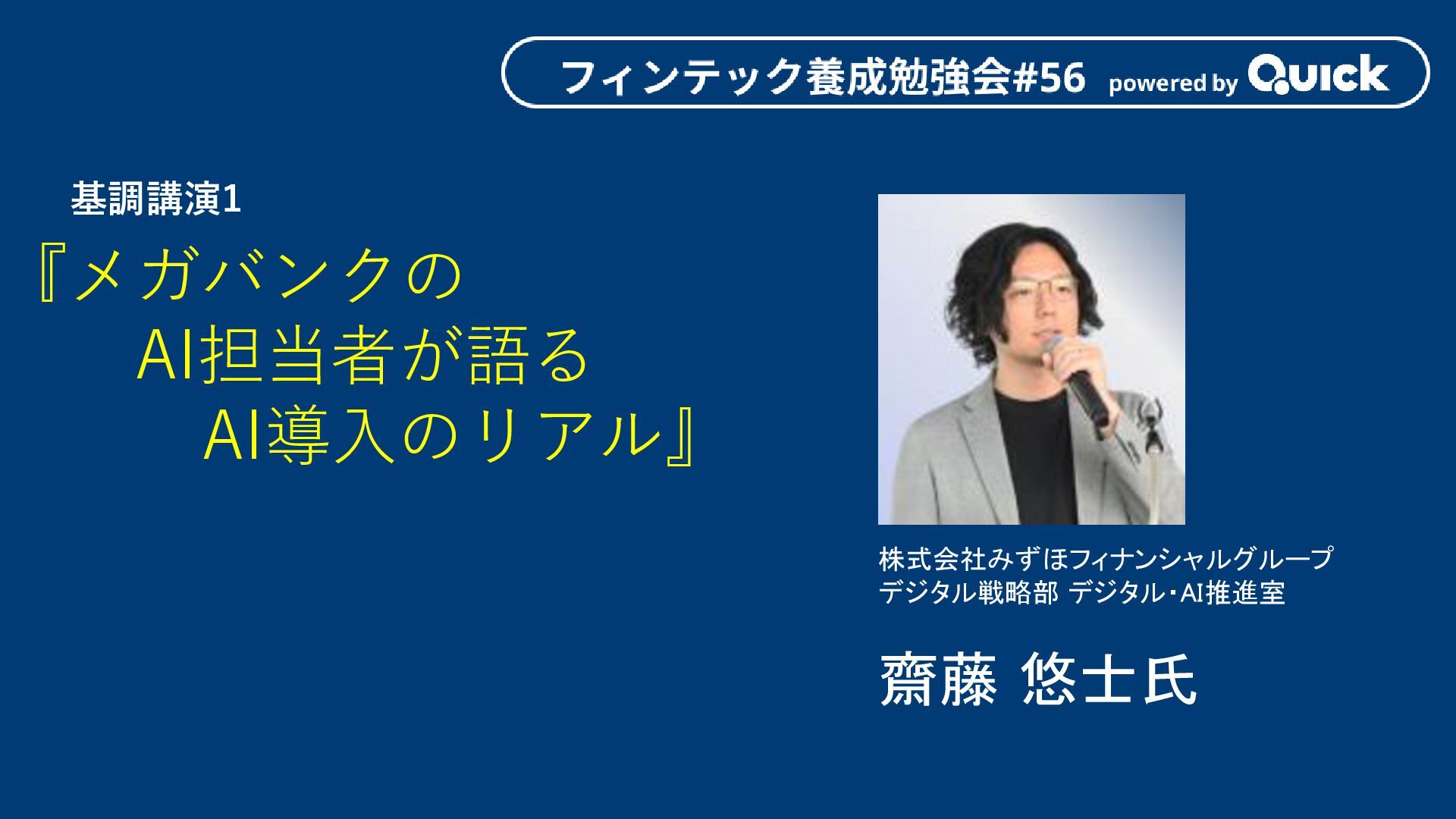 フィンテック養成勉強会#56 powered by QUICK

基調講演1

『メガバンクの
AI担当者が語る
AI導入のリアル』

株式会社みずほフィナンシャルグループ
デジタル戦略部 デジタル･AI推進室

齋藤 悠士氏